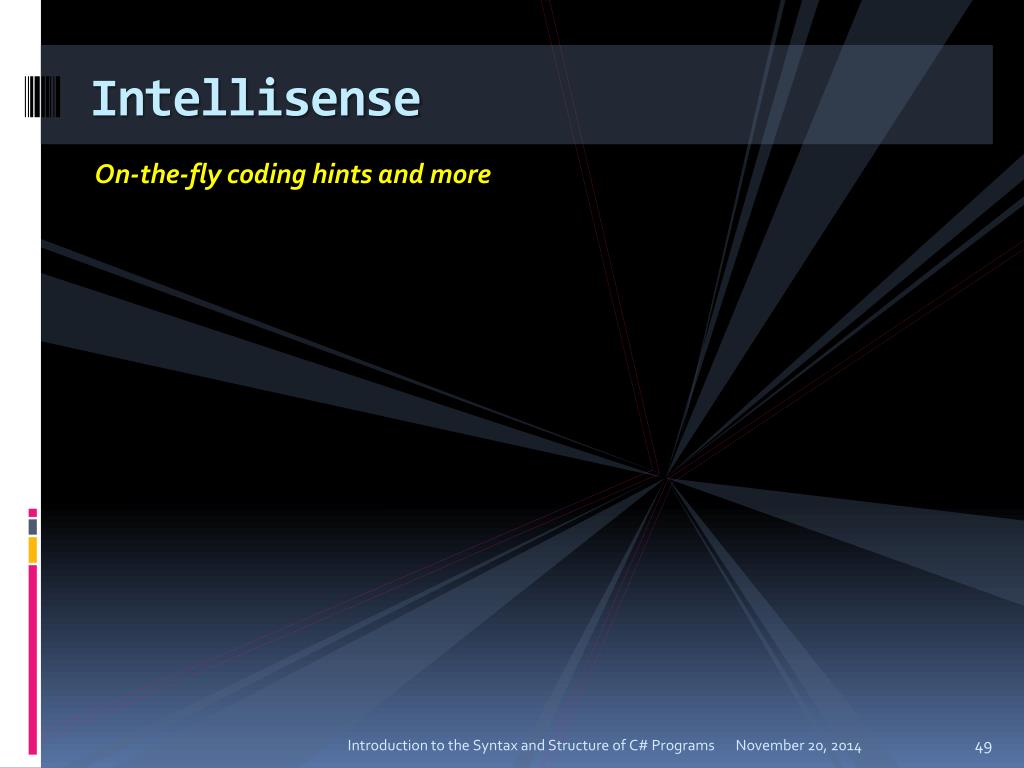 Intellisense

On-the-fly coding hints and more

Introduction to the Syntax and Structure of C# Programs November 20, 2014 49